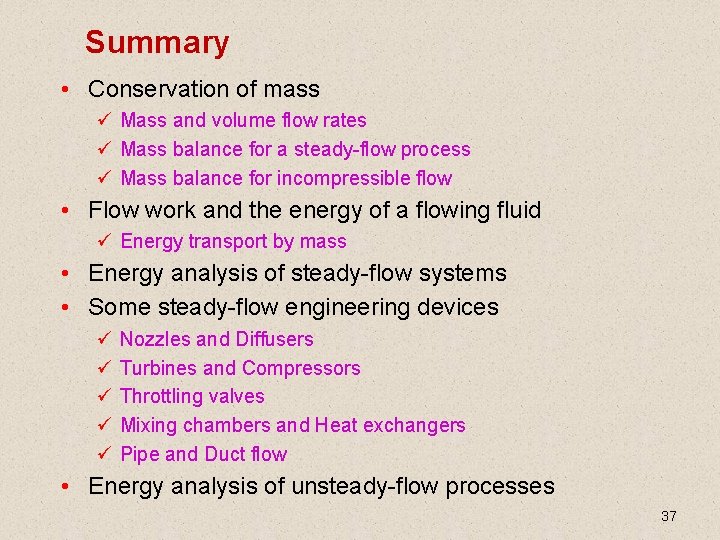 Summary

• Conservation of mass
  ✓ Mass and volume flow rates
  ✓ Mass balance for a steady-flow process
  ✓ Mass balance for incompressible flow
• Flow work and the energy of a flowing fluid
  ✓ Energy transport by mass
• Energy analysis of steady-flow systems
• Some steady-flow engineering devices
  ✓ Nozzles and Diffusers
  ✓ Turbines and Compressors
  ✓ Throttling valves
  ✓ Mixing chambers and Heat exchangers
  ✓ Pipe and Duct flow
• Energy analysis of unsteady-flow processes

37